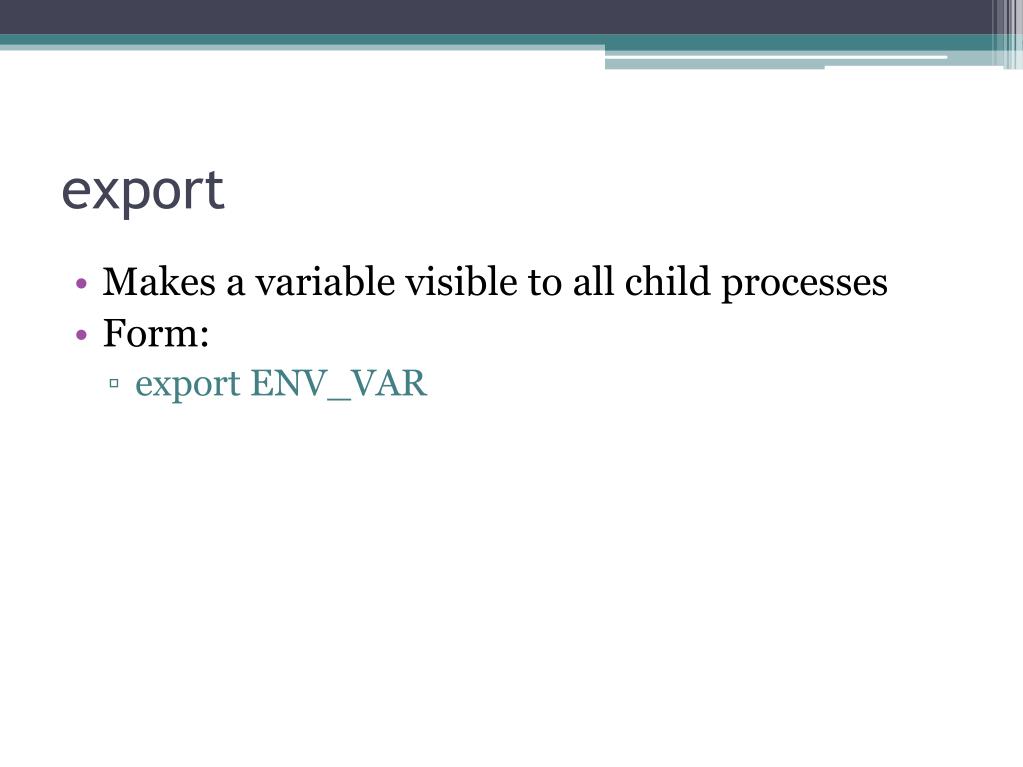 export

• Makes a variable visible to all child processes
• Form:
▫ export ENV_VAR